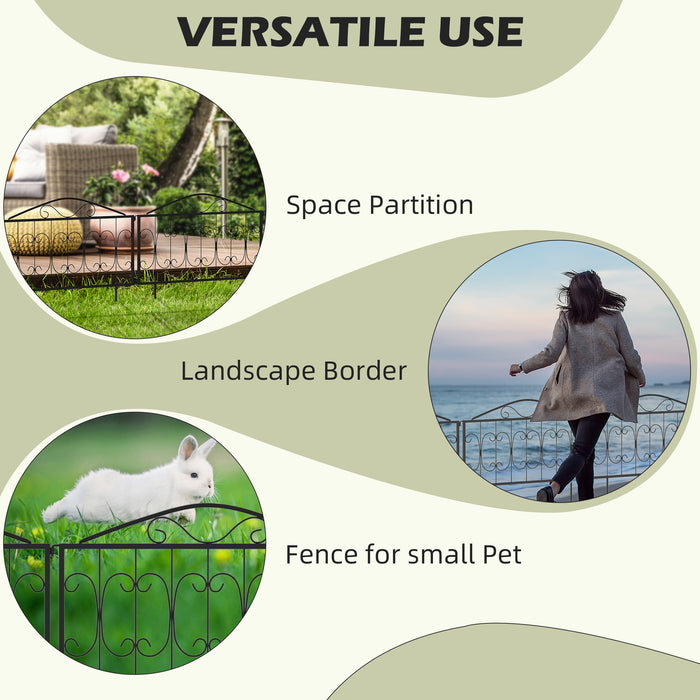 VERSATILE USE

Space Partition

Landscape Border

Fence for small Pet